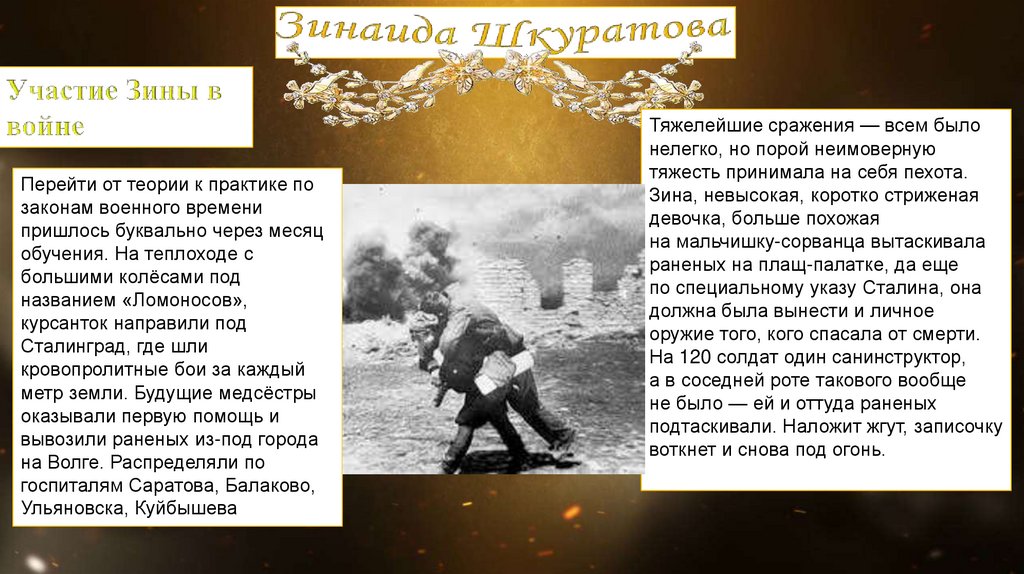 Зинаида Шкуратова

Участие Зины в войне

Перейти от теории к практике по законам военного времени пришлось буквально через месяц обучения. На теплоходе с большими колёсами под названием «Ломоносов», курсанток направили под Сталинград, где шли кровопролитные бои за каждый метр земли. Будущие медсёстры оказывали первую помощь и вывозили раненых из-под города на Волге. Распределяли по госпиталям Саратова, Балаково, Ульяновска, Куйбышева

Тяжелейшие сражения — всем было нелегко, но порой неимоверную тяжесть принимала на себя пехота. Зина, невысокая, коротко стриженая девочка, больше похожая на мальчишку-сорванца вытаскивала раненых на плащ-палатке, да еще по специальному указу Сталина, она должна была вынести и личное оружие того, кого спасала от смерти. На 120 солдат один санинструктор, а в соседней роте такового вообще не было — ей и оттуда раненых подтаскивали. Наложит жгут, записочку воткнет и снова под огонь.